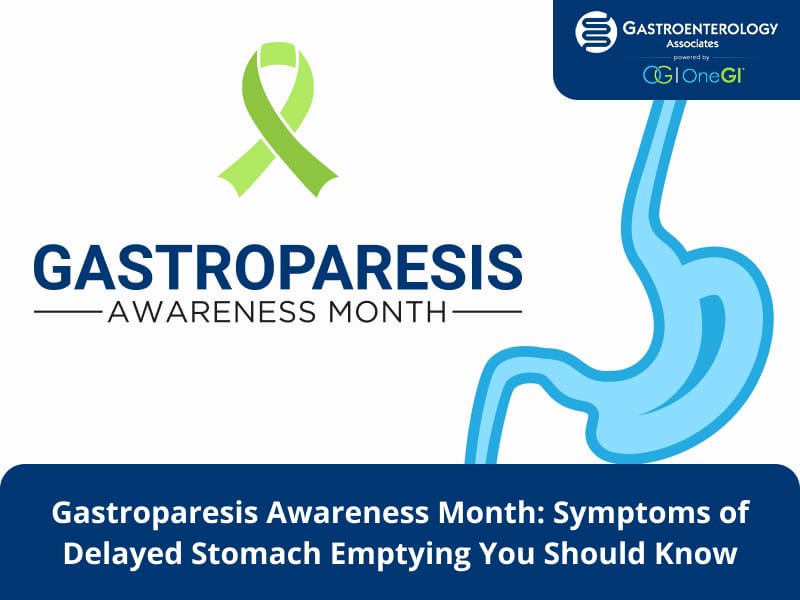 GASTROENTEROLOGY
Associates
powered by
OGI | OneGI

GASTROPARESIS
AWARENESS MONTH

Gastroparesis Awareness Month: Symptoms of Delayed Stomach Emptying You Should Know